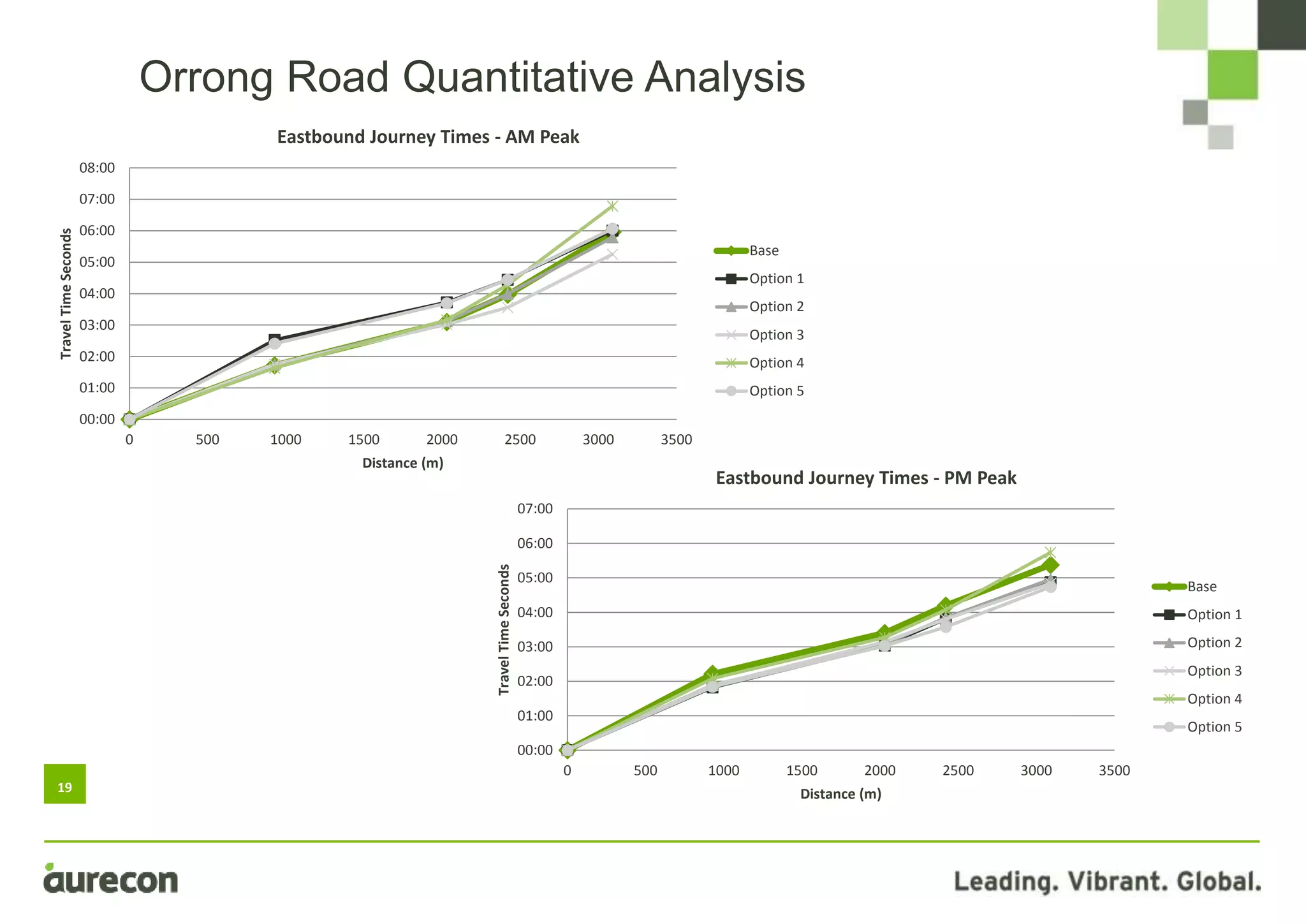 Orrong Road Quantitative Analysis

Eastbound Journey Times - AM Peak

Travel Time Seconds

08:00
07:00
06:00
05:00
04:00
03:00
02:00
01:00
00:00

0 500 1000 1500 2000 2500 3000 3500

Distance (m)

Base
Option 1
Option 2
Option 3
Option 4
Option 5

Eastbound Journey Times - PM Peak

Travel Time Seconds

07:00
06:00
05:00
04:00
03:00
02:00
01:00
00:00

0 500 1000 1500 2000 2500 3000 3500

Distance (m)

Base
Option 1
Option 2
Option 3
Option 4
Option 5

19

aurecon

Leading. Vibrant. Global.